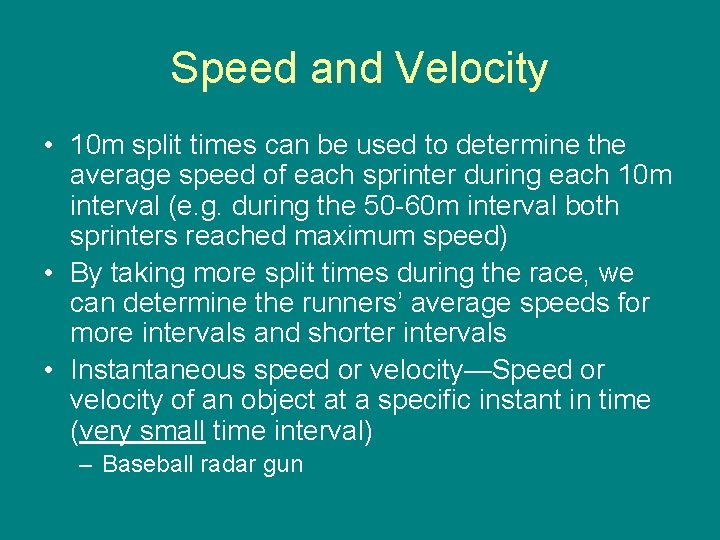 Speed and Velocity

• 10m split times can be used to determine the average speed of each sprinter during each 10m interval (e.g. during the 50-60m interval both sprinters reached maximum speed)
• By taking more split times during the race, we can determine the runners' average speeds for more intervals and shorter intervals
• Instantaneous speed or velocity—Speed or velocity of an object at a specific instant in time (very small time interval)
– Baseball radar gun